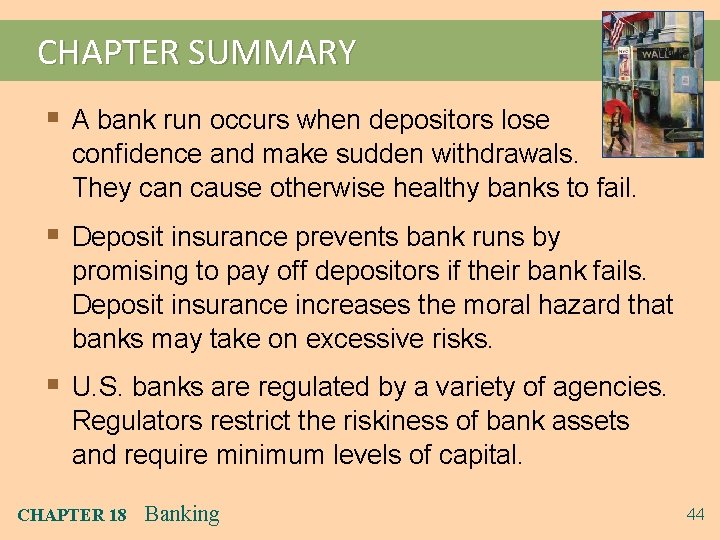 CHAPTER SUMMARY

WALL

▪ A bank run occurs when depositors lose confidence and make sudden withdrawals. They can cause otherwise healthy banks to fail.

▪ Deposit insurance prevents bank runs by promising to pay off depositors if their bank fails. Deposit insurance increases the moral hazard that banks may take on excessive risks.

▪ U.S. banks are regulated by a variety of agencies. Regulators restrict the riskiness of bank assets and require minimum levels of capital.

CHAPTER 18 Banking

44